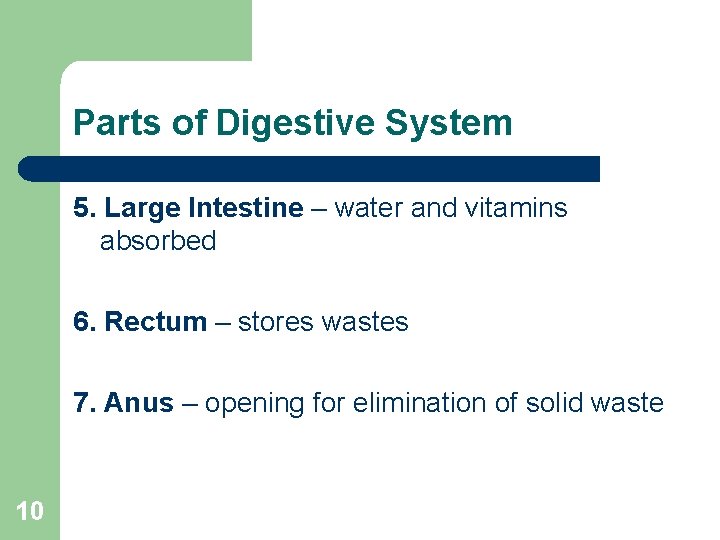 Parts of Digestive System

5. Large Intestine – water and vitamins absorbed

6. Rectum – stores wastes

7. Anus – opening for elimination of solid waste

10